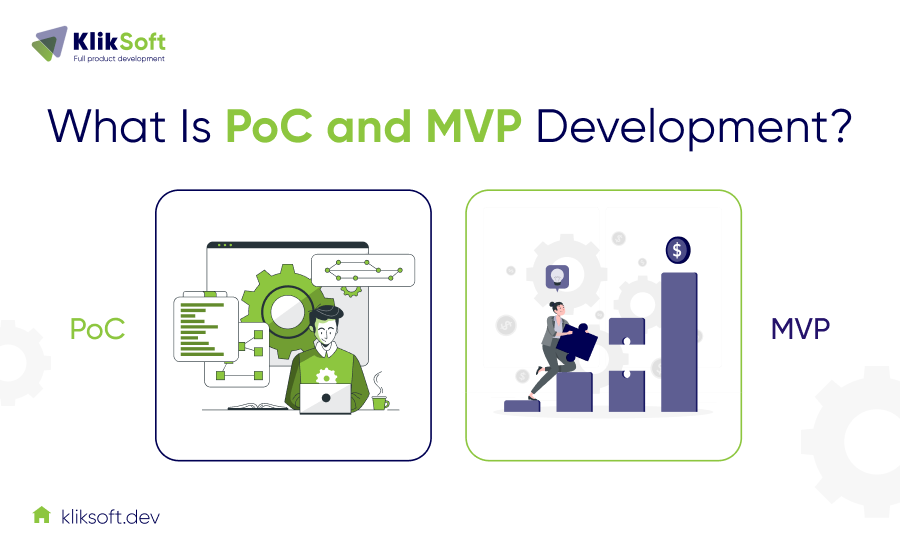 KlikSoft
Full product development

What Is PoC and MVP Development?

PoC

$

MVP

kliksoft.dev